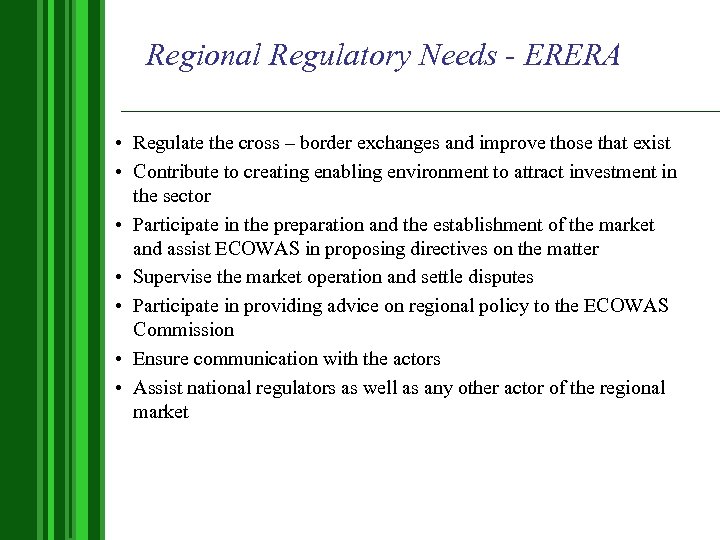 Regional Regulatory Needs - ERERA

• Regulate the cross – border exchanges and improve those that exist
• Contribute to creating enabling environment to attract investment in the sector
• Participate in the preparation and the establishment of the market and assist ECOWAS in proposing directives on the matter
• Supervise the market operation and settle disputes
• Participate in providing advice on regional policy to the ECOWAS Commission
• Ensure communication with the actors
• Assist national regulators as well as any other actor of the regional market